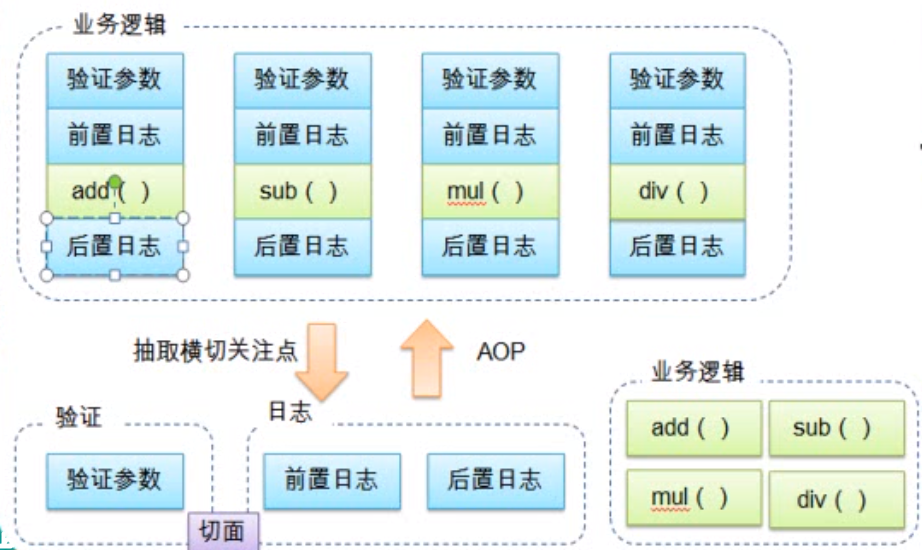 业务逻辑

验证参数
前置日志
add ( )
后置日志

验证参数
前置日志
sub ( )
后置日志

验证参数
前置日志
mul ( )
后置日志

验证参数
前置日志
div ( )
后置日志

抽取横切关注点

AOP

验证
验证参数

日志
前置日志
后置日志

切面

业务逻辑
add ( )
sub ( )
mul ( )
div ( )